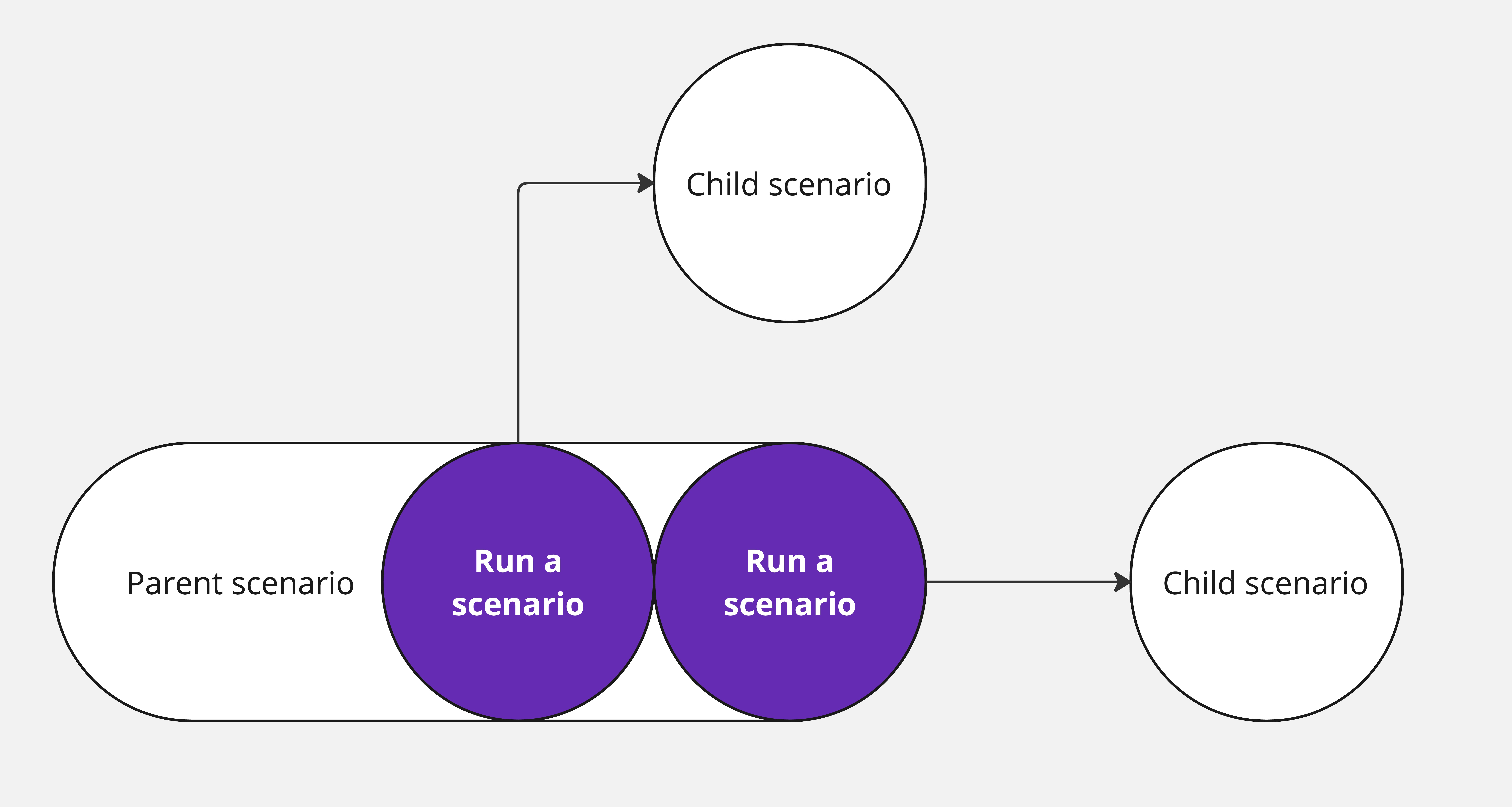 Child scenario

Parent scenario

Run a scenario

Run a scenario

Child scenario